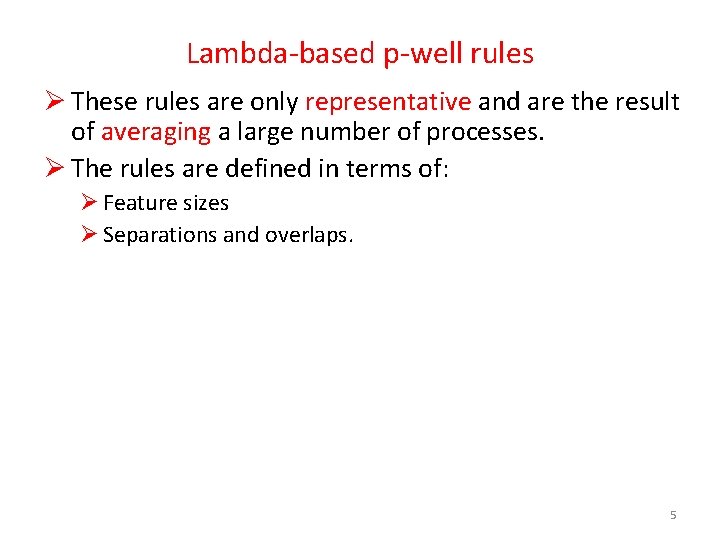 Lambda-based p-well rules

➢ These rules are only representative and are the result of averaging a large number of processes.

➢ The rules are defined in terms of:

➢ Feature sizes

➢ Separations and overlaps.

5